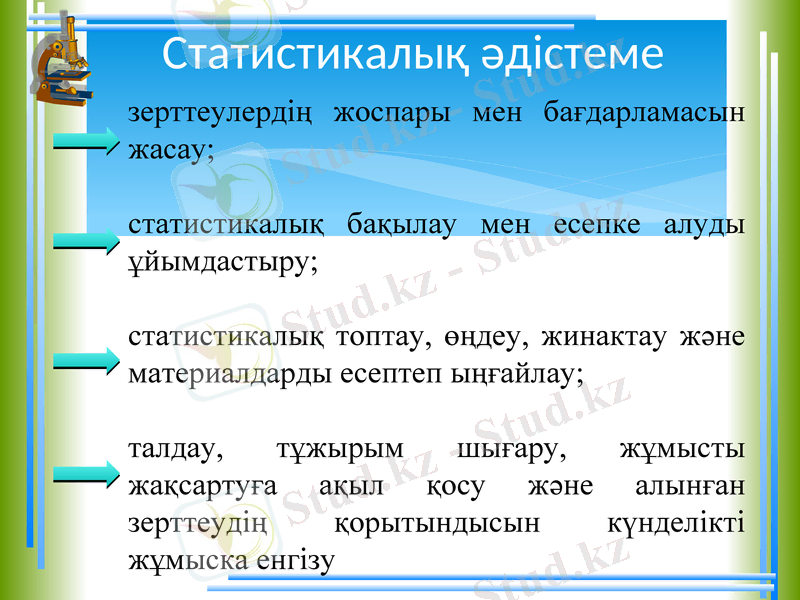 Статистикалық әдістеме

зерттеулердің жоспары мен бағдарламасын жасау;

статистикалық бақылау мен есепке алуды ұйымдастыру;

статистикалық топтау, өңдеу, жинактау және материалдарды есептеп ыңғайлау;

талдау, тұжырым шығару, жұмысты жақсартуға ақыл қосу және алынған зерттеудің қорытындысын күнделікті жұмыска енгізу

Stud.kz - Stud.kz